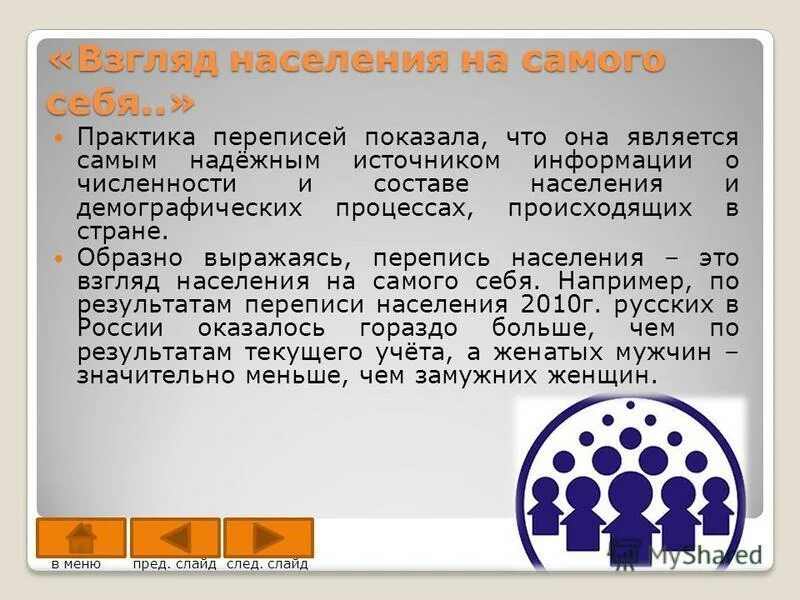 «Взгляд населения на самого себя..»

Практика переписей показала, что она является самым надёжным источником информации о численности и составе населения и демографических процессах, происходящих в стране.

Образно выражаясь, перепись населения – это взгляд населения на самого себя. Например, по результатам переписи населения 2010г. русских в России оказалось гораздо больше, чем по результатам текущего учёта, а женатых мужчин – значительно меньше, чем замужних женщин.

в меню пред. слайд след. слайд

MyShared